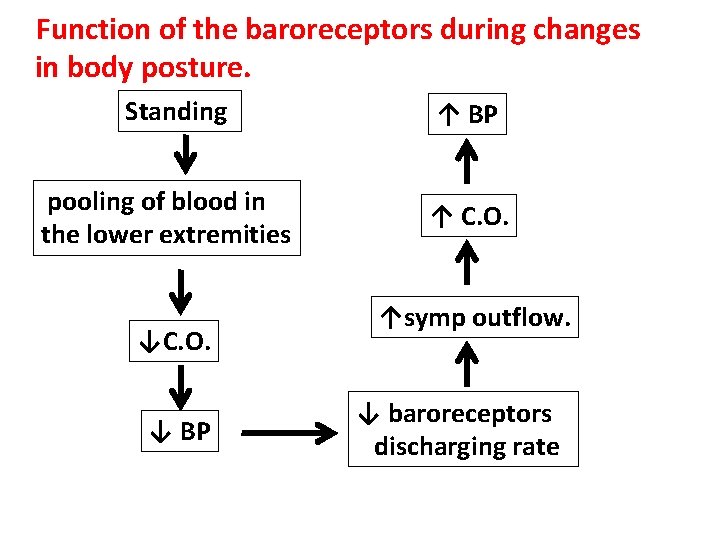 Function of the baroreceptors during changes in body posture.

Standing

pooling of blood in the lower extremities

↓C.O.

↓ BP

↓ baroreceptors discharging rate

↑symp outflow.

↑ C.O.

↑ BP